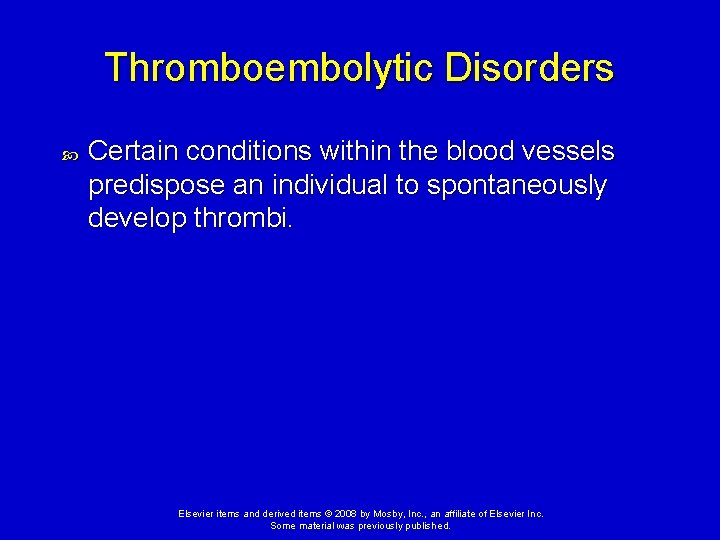 Thromboembolytic Disorders

Certain conditions within the blood vessels predispose an individual to spontaneously develop thrombi.

Elsevier items and derived items © 2008 by Mosby, Inc., an affiliate of Elsevier Inc.
Some material was previously published.